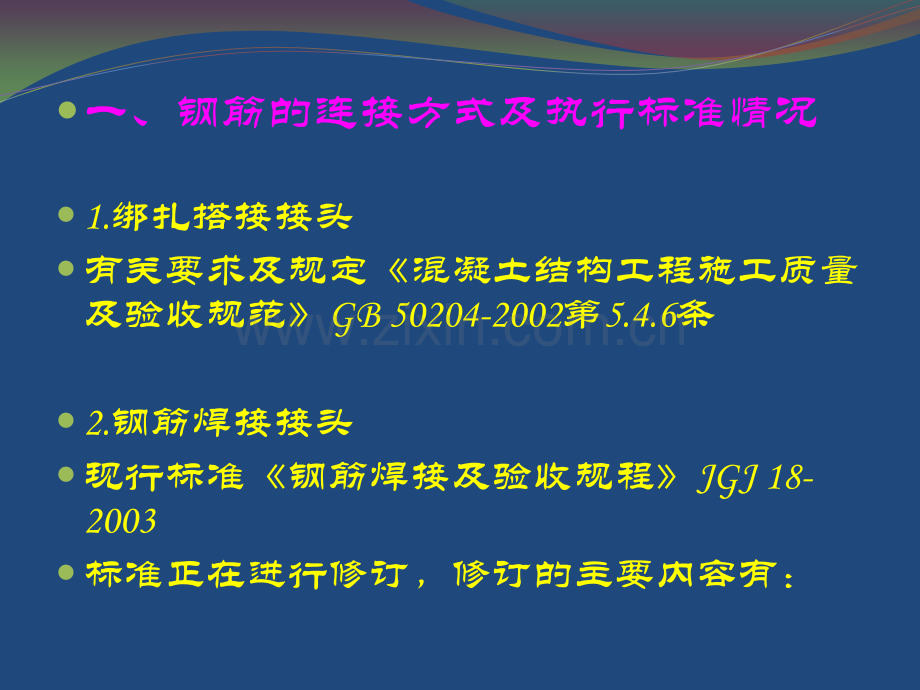 一、钢筋的连接方式及执行标准情况

1.绑扎搭接接头

有关要求及规定《混凝土结构工程施工质量及验收规范》GB 50204-2002第5.4.6条

www.zixin.com.cn

2.钢筋焊接接头

现行标准《钢筋焊接及验收规程》JGJ 18-2003

标准正在进行修订，修订的主要内容有：